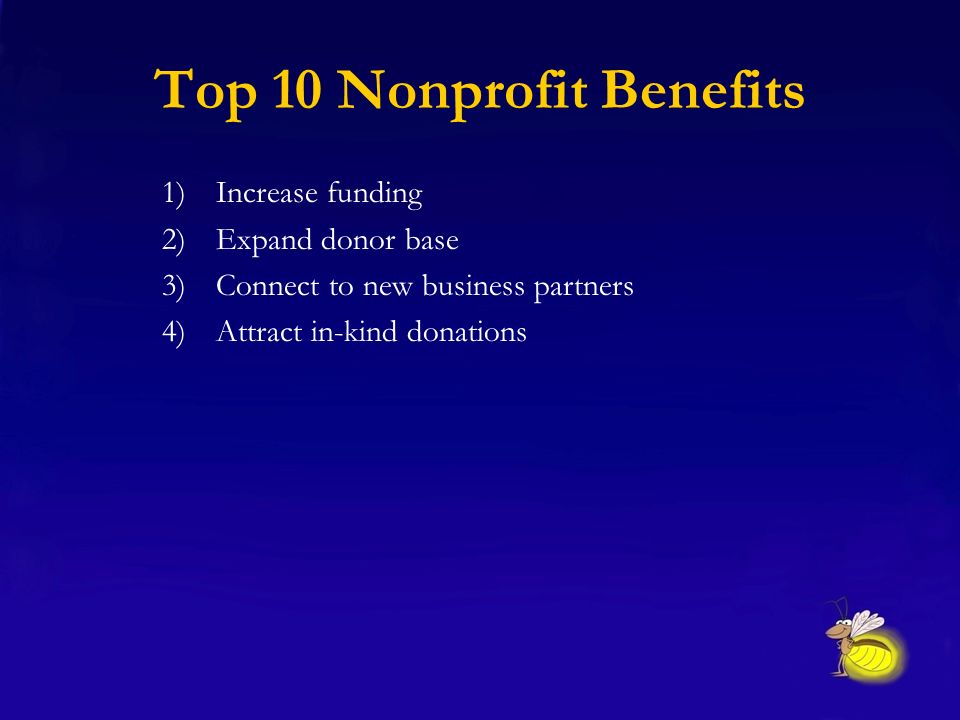 Top 10 Nonprofit Benefits

1) Increase funding
2) Expand donor base
3) Connect to new business partners
4) Attract in-kind donations